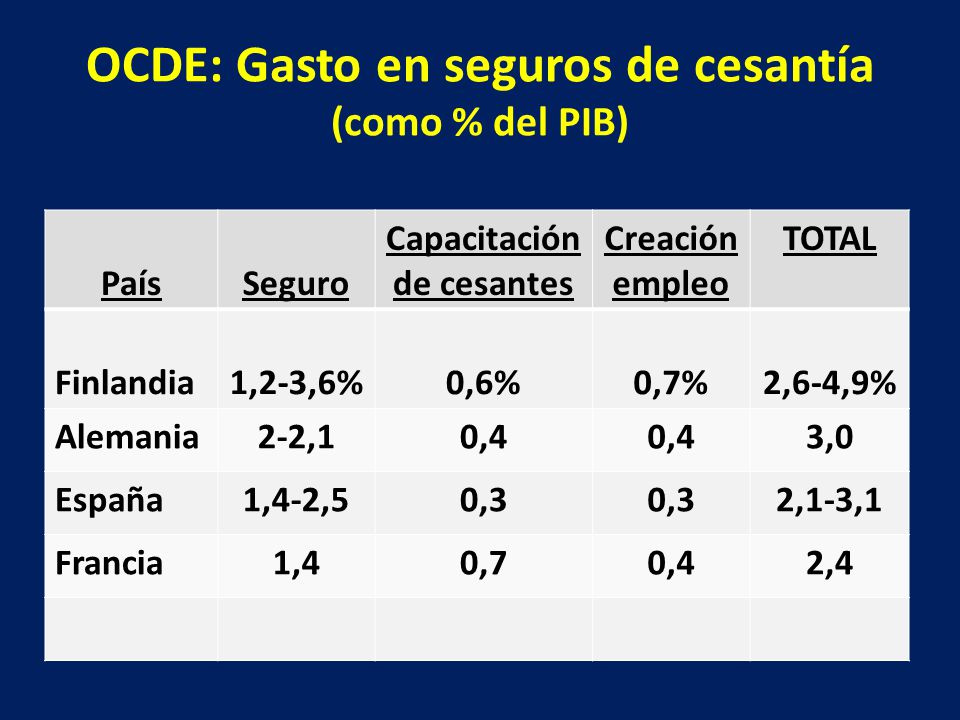 OCDE: Gasto en seguros de cesantía
(como % del PIB)

| País | Seguro | Capacitación de cesantes | Creación empleo | TOTAL |
|---|---|---|---|---|
| Finlandia | 1,2-3,6% | 0,6% | 0,7% | 2,6-4,9% |
| Alemania | 2-2,1 | 0,4 | 0,4 | 3,0 |
| España | 1,4-2,5 | 0,3 | 0,3 | 2,1-3,1 |
| Francia | 1,4 | 0,7 | 0,4 | 2,4 |
| | | | | |